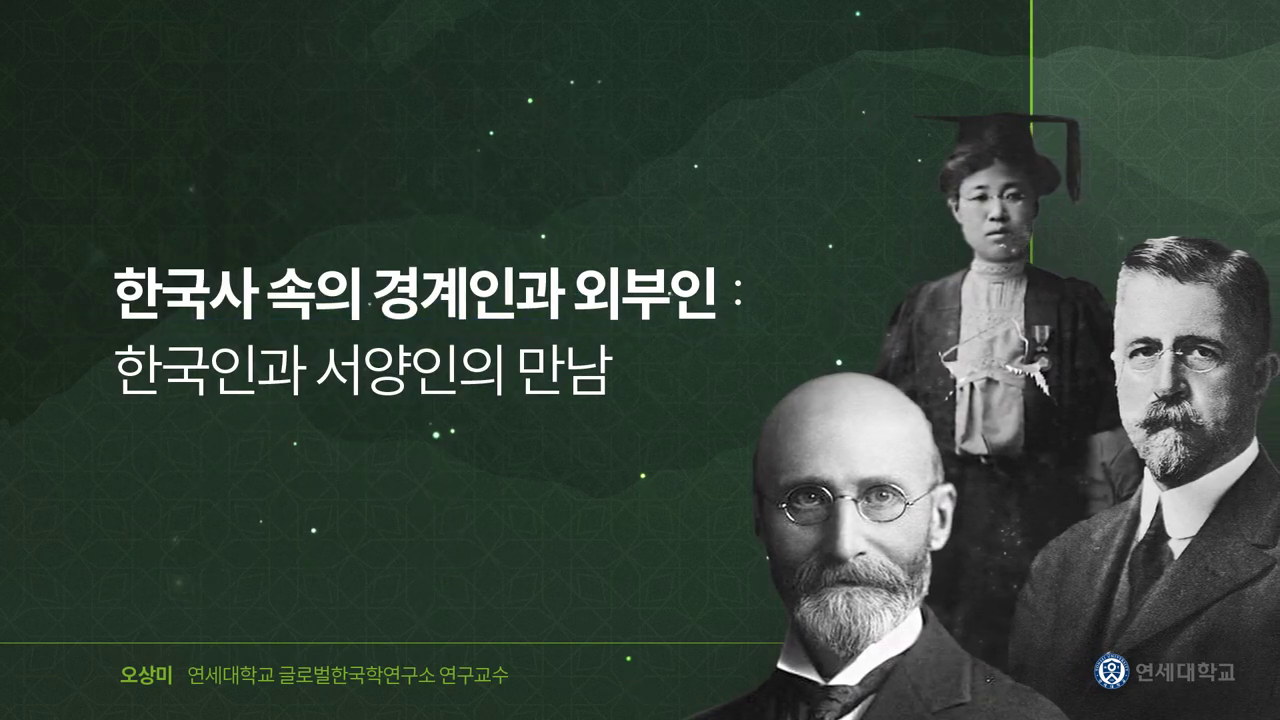 한국사 속의 경계인과 외부인 :
한국인과 서양인의 만남

오상미 연세대학교 글로벌한국학연구소 연구교수

연세대학교